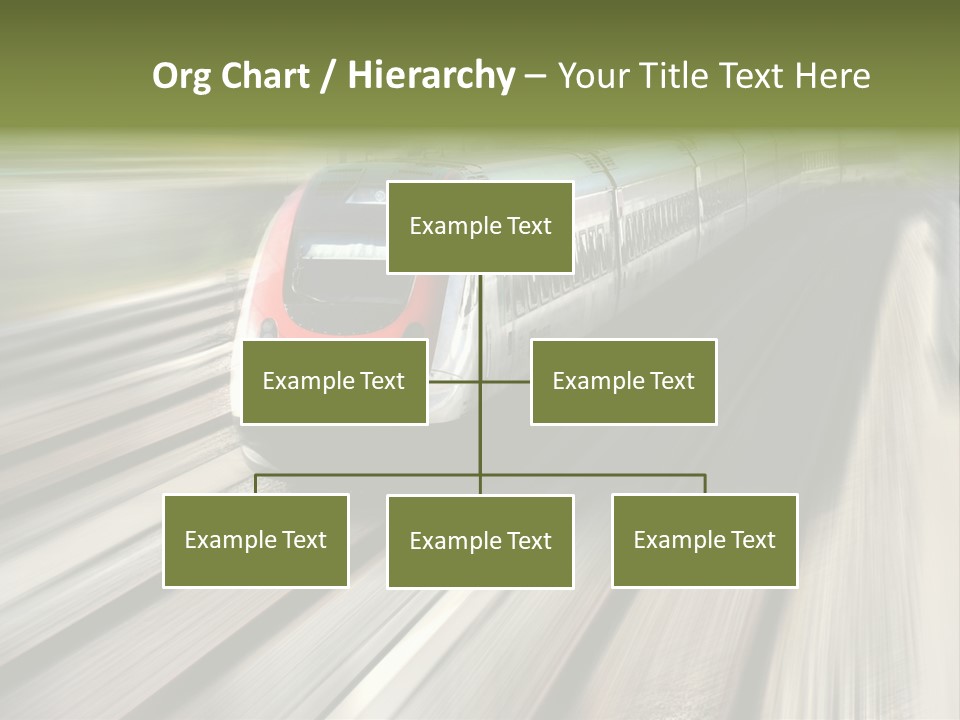 Org Chart / Hierarchy – Your Title Text Here

Example Text

Example Text

Example Text

Example Text

Example Text

Example Text